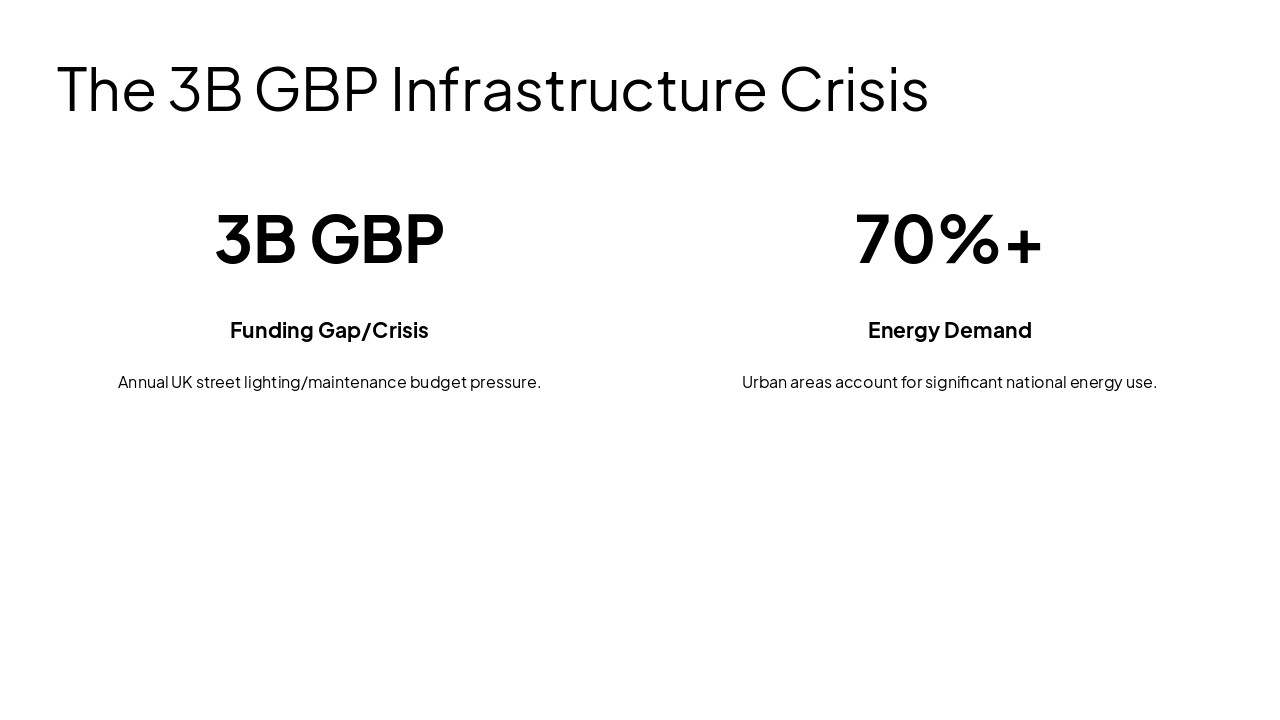 The 3B GBP Infrastructure Crisis

3B GBP

Funding Gap/Crisis

Annual UK street lighting/maintenance budget pressure.

70%+

Energy Demand

Urban areas account for significant national energy use.